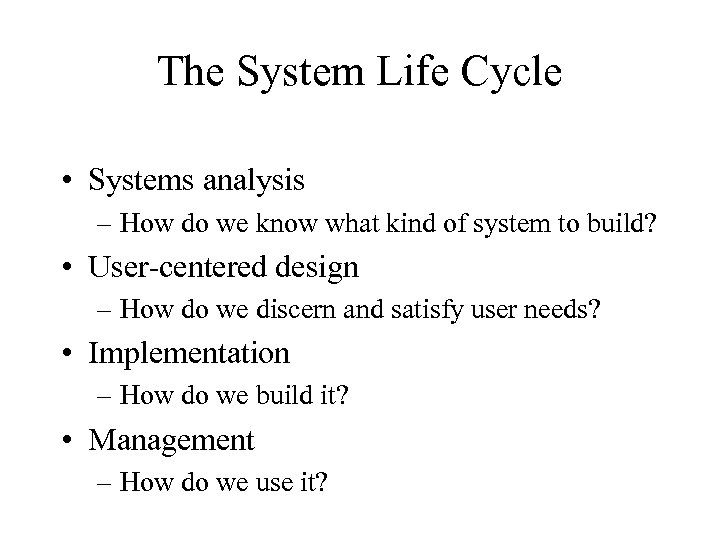 The System Life Cycle

• Systems analysis
– How do we know what kind of system to build?
• User-centered design
– How do we discern and satisfy user needs?
• Implementation
– How do we build it?
• Management
– How do we use it?